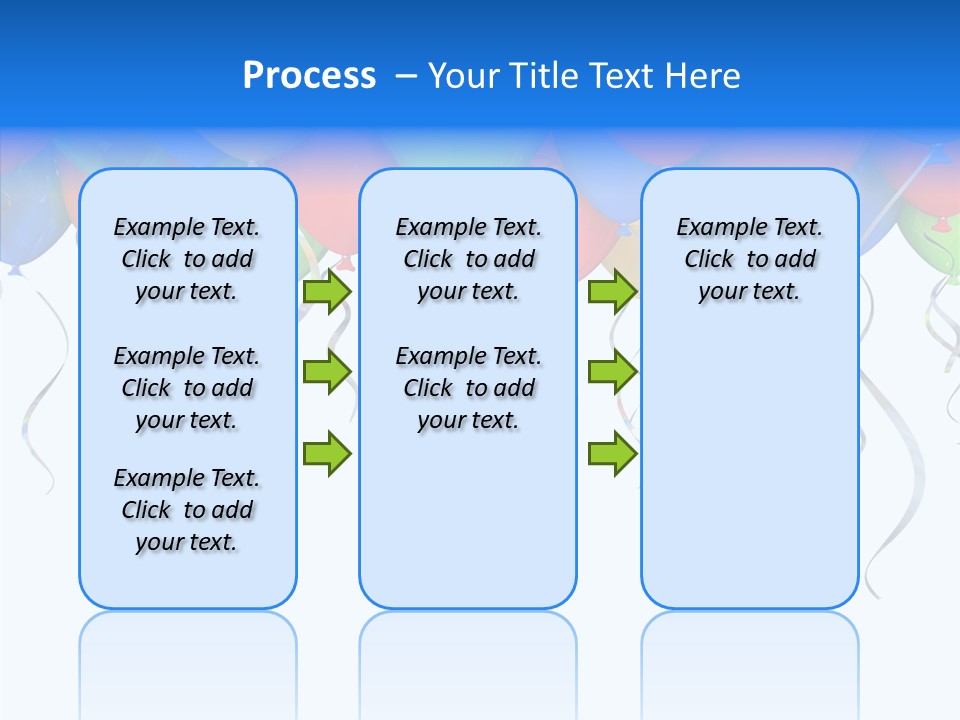 Process – Your Title Text Here

Example Text. Click to add your text.

Example Text. Click to add your text.

Example Text. Click to add your text.

Example Text. Click to add your text.

Example Text. Click to add your text.

Example Text. Click to add your text.